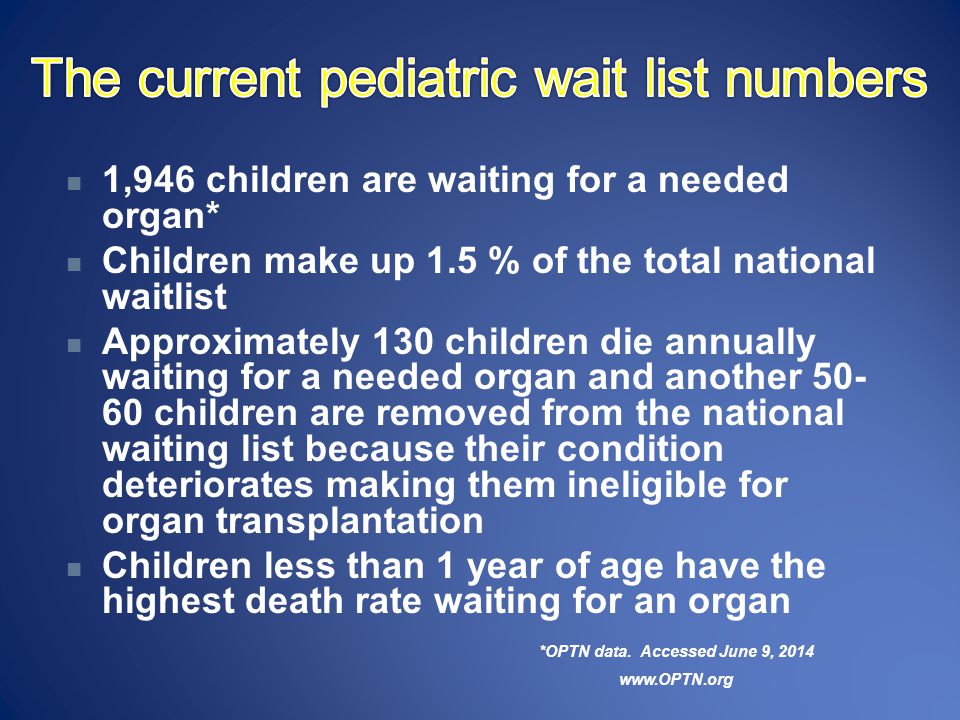 The current pediatric wait list numbers

- 1,946 children are waiting for a needed organ*
- Children make up 1.5 % of the total national waitlist
- Approximately 130 children die annually waiting for a needed organ and another 50-60 children are removed from the national waiting list because their condition deteriorates making them ineligible for organ transplantation
- Children less than 1 year of age have the highest death rate waiting for an organ

*OPTN data. Accessed June 9, 2014
www.OPTN.org